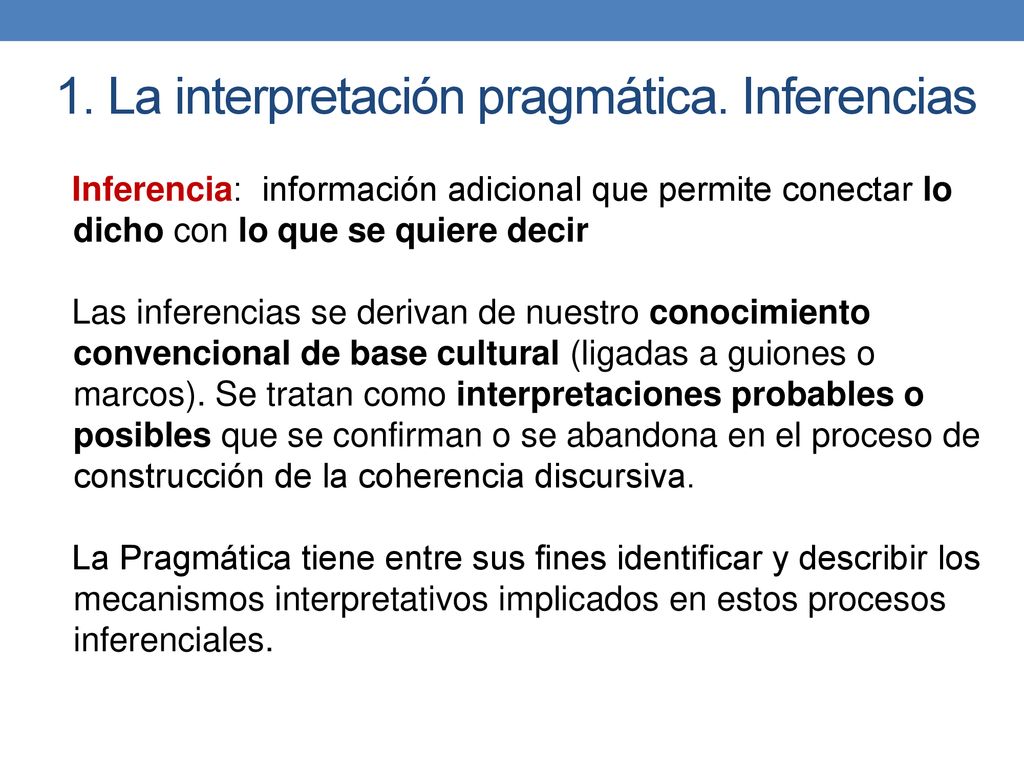 1. La interpretación pragmática. Inferencias

Inferencia: información adicional que permite conectar lo dicho con lo que se quiere decir

Las inferencias se derivan de nuestro conocimiento convencional de base cultural (ligadas a guiones o marcos). Se tratan como interpretaciones probables o posibles que se confirman o se abandona en el proceso de construcción de la coherencia discursiva.

La Pragmática tiene entre sus fines identificar y describir los mecanismos interpretativos implicados en estos procesos inferenciales.